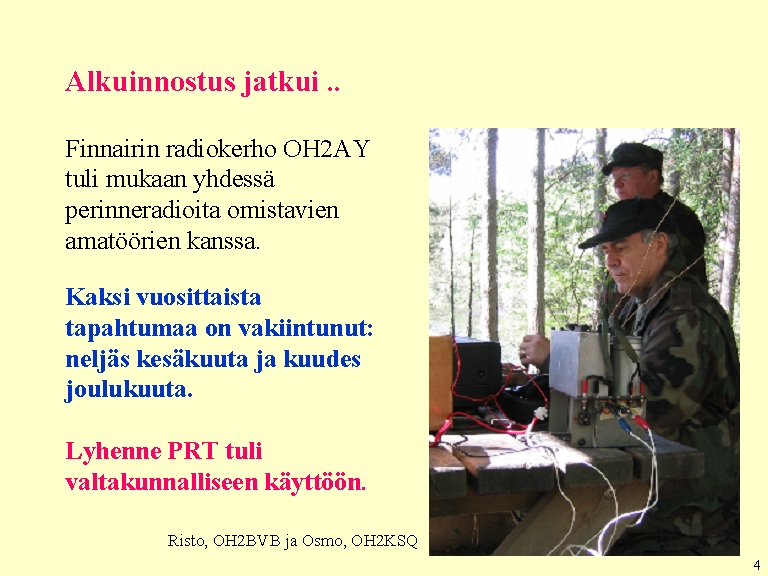 Alkuinnostus jatkui ..

Finnairin radiokerho OH2AY tuli mukaan yhdessä perinneradioita omistavien amatöörien kanssa.

Kaksi vuosittaista tapahtumaa on vakiintunut: neljäs kesäkuuta ja kuudes joulukuuta.

Lyhenne PRT tuli valtakunnalliseen käyttöön.

Risto, OH2BVB ja Osmo, OH2KSQ

4